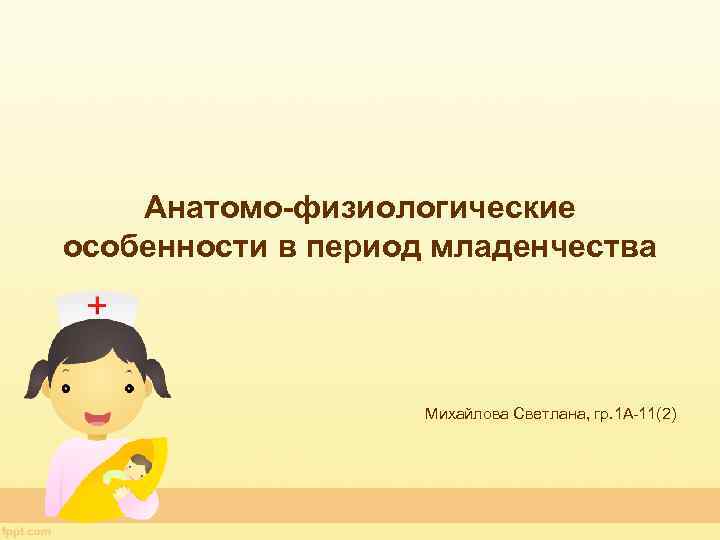 Анатомо-физиологические особенности в период младенчества

Михайлова Светлана, гр.1А-11(2)

fppt.com